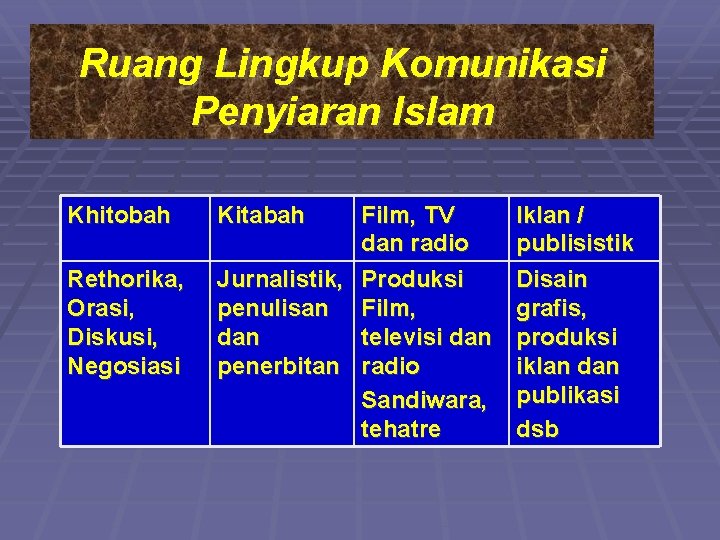 Ruang Lingkup Komunikasi Penyiaran Islam

| Khitobah | Kitabah | Film, TV dan radio | Iklan / publisistik |
|---|---|---|---|
| Rethorika, Orasi, Diskusi, Negosiasi | Jurnalistik, penulisan dan penerbitan | Produksi Film, televisi dan radio Sandiwara, tehatre | Disain grafis, produksi iklan dan publikasi dsb |